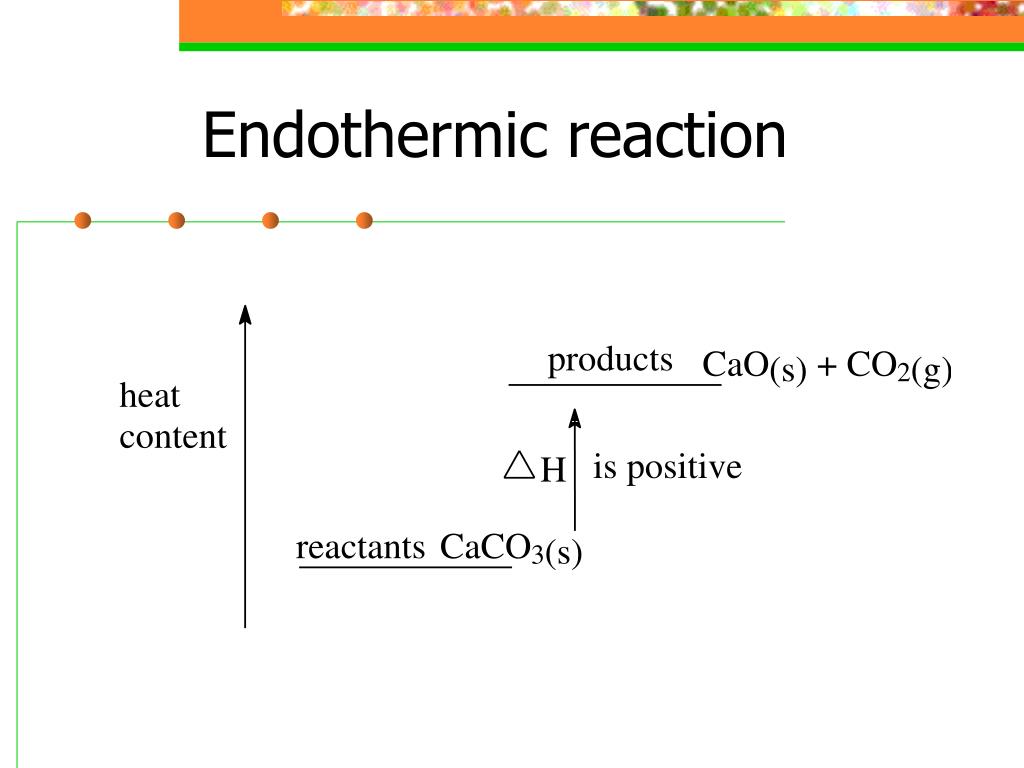 Endothermic reaction

heat content

products $CaO(s) + CO_2(g)$

$\triangle H$ is positive

reactants $CaCO_3(s)$